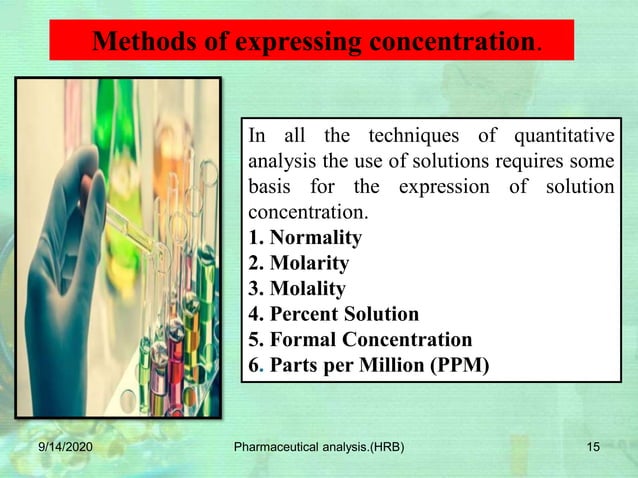 Methods of expressing concentration.

In all the techniques of quantitative analysis the use of solutions requires some basis for the expression of solution concentration.

1. Normality
2. Molarity
3. Molality
4. Percent Solution
5. Formal Concentration
6. Parts per Million (PPM)

9/14/2020 Pharmaceutical analysis.(HRB) 15